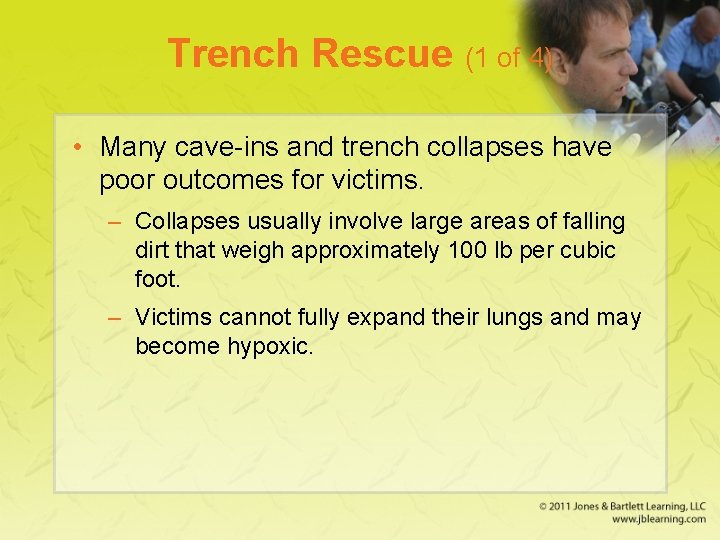 Trench Rescue (1 of 4)

• Many cave-ins and trench collapses have poor outcomes for victims.

– Collapses usually involve large areas of falling dirt that weigh approximately 100 lb per cubic foot.

– Victims cannot fully expand their lungs and may become hypoxic.

© 2011 Jones & Bartlett Learning, LLC
www.jblearning.com